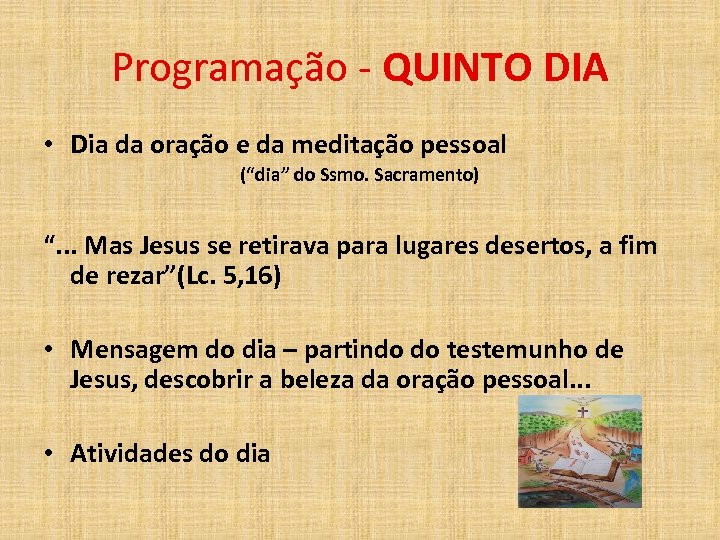 Programação - QUINTO DIA

• Dia da oração e da meditação pessoal
(“dia” do Ssmo. Sacramento)

“... Mas Jesus se retirava para lugares desertos, a fim de rezar”(Lc. 5,16)

• Mensagem do dia – partindo do testemunho de Jesus, descobrir a beleza da oração pessoal...

• Atividades do dia